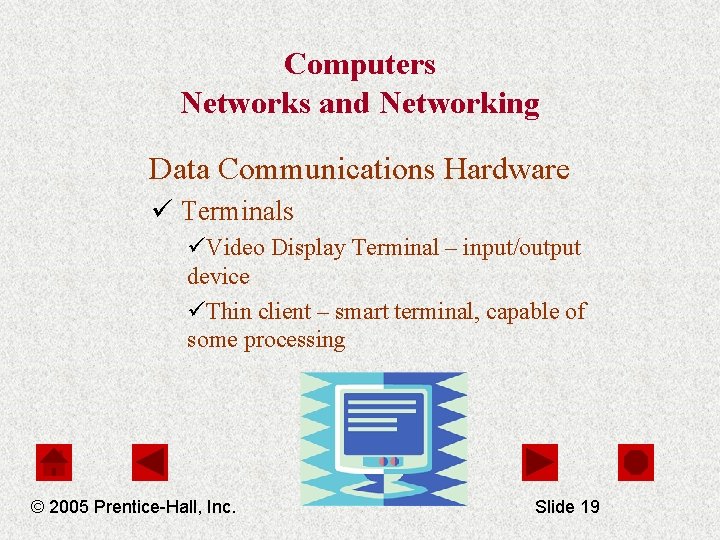 Computers
Networks and Networking

Data Communications Hardware

✓ Terminals

✓Video Display Terminal – input/output device

✓Thin client – smart terminal, capable of some processing

© 2005 Prentice-Hall, Inc.

Slide 19